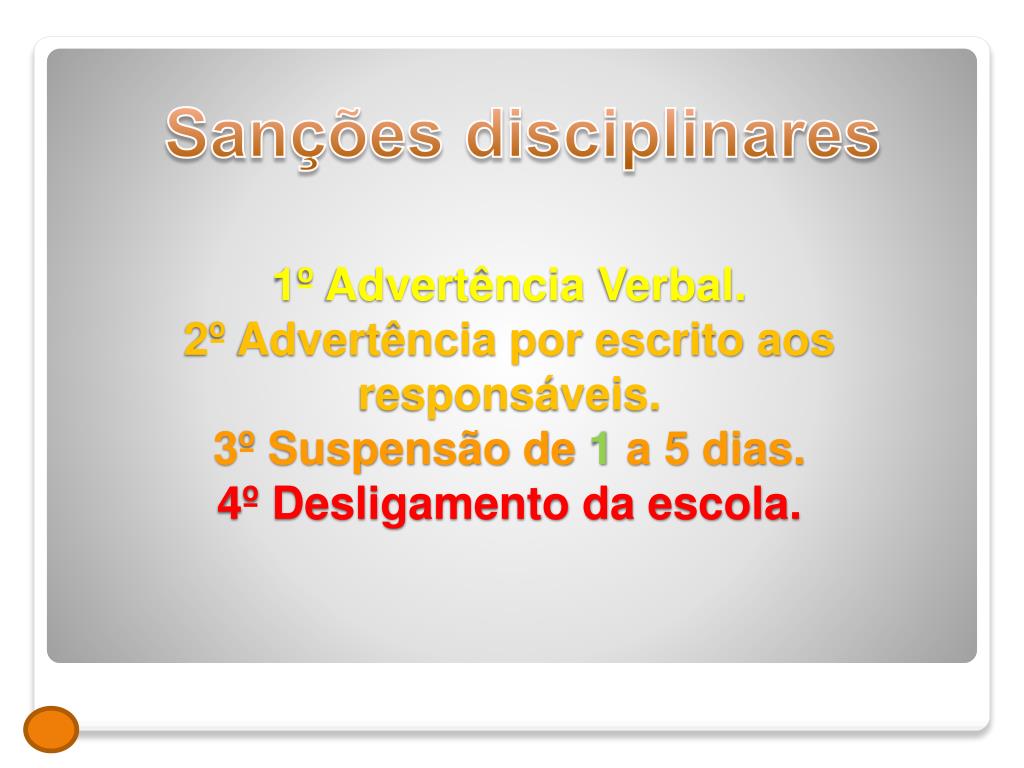 Sanções disciplinares

1º Advertência Verbal.
2º Advertência por escrito aos responsáveis.
3º Suspensão de 1 a 5 dias.
4º Desligamento da escola.